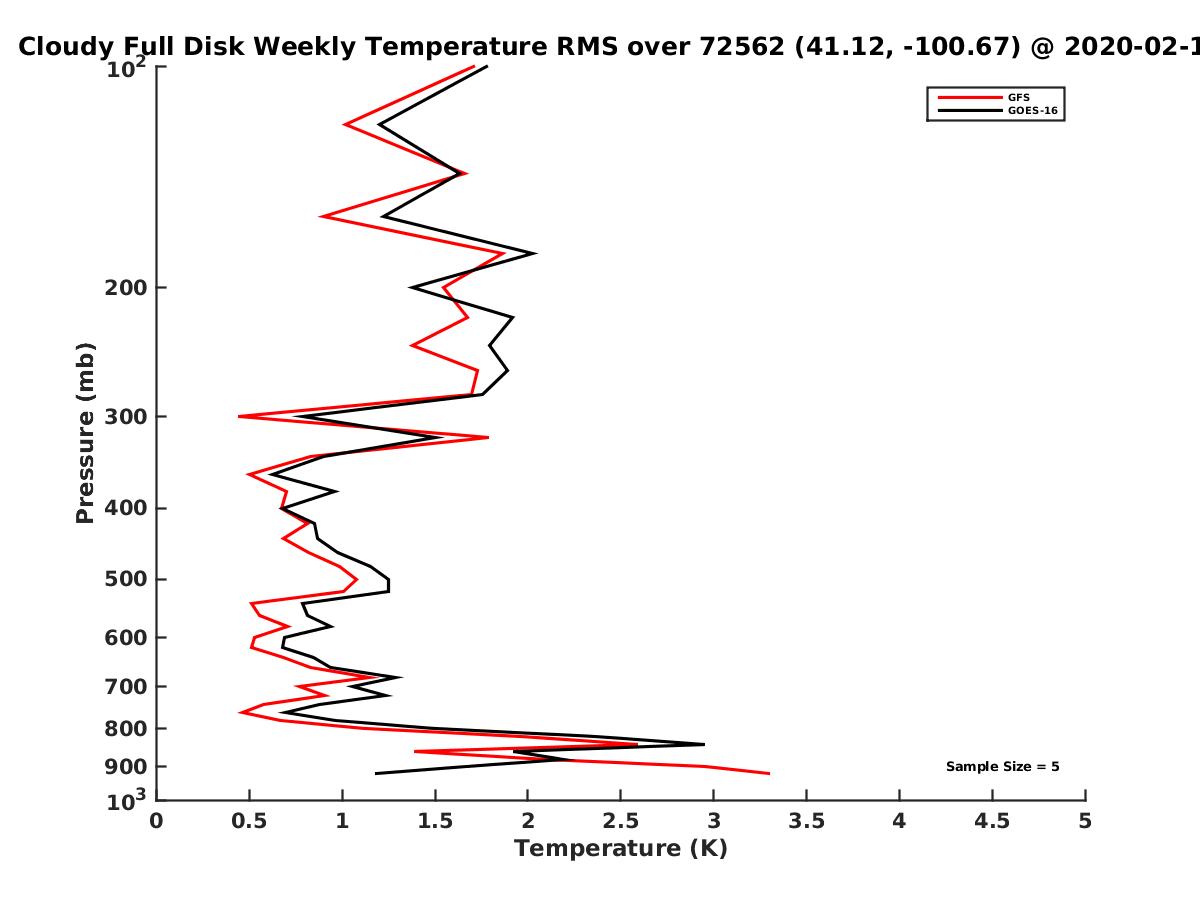 Cloudy Full Disk Weekly Temperature RMS over 72562 (41.12, -100.67) @ 2020-02-1

GFS
GOES-16

Pressure (mb)

$10^2$
200
300
400
500
600
700
800
900
$10^3$

Sample Size = 5

0 0.5 1 1.5 2 2.5 3 3.5 4 4.5 5

Temperature (K)